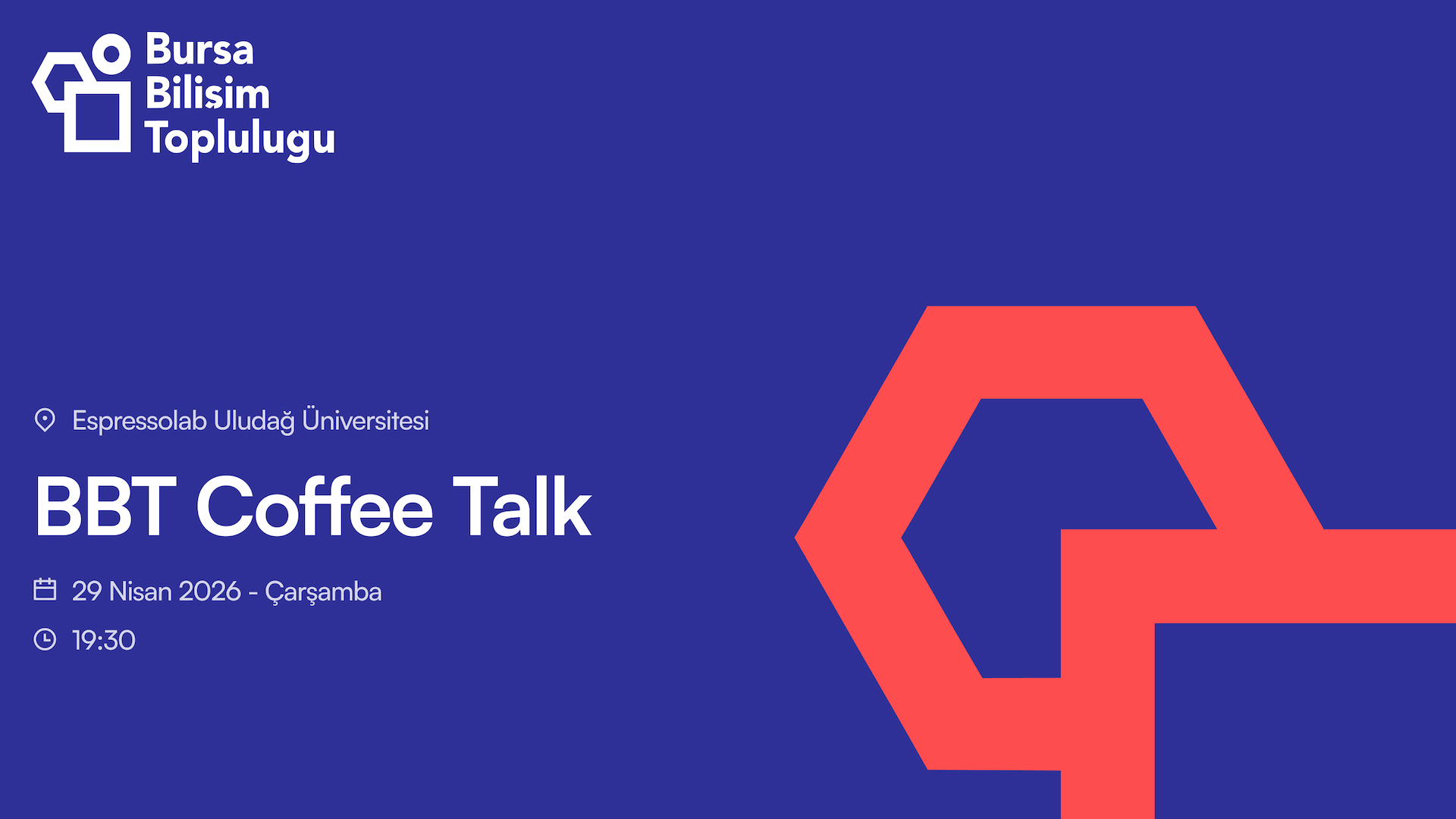 Bursa
Bilisim
Toplulugu

Espressolab Uludağ Üniversitesi

BBT Coffee Talk

29 Nisan 2026 - Çarşamba

19:30